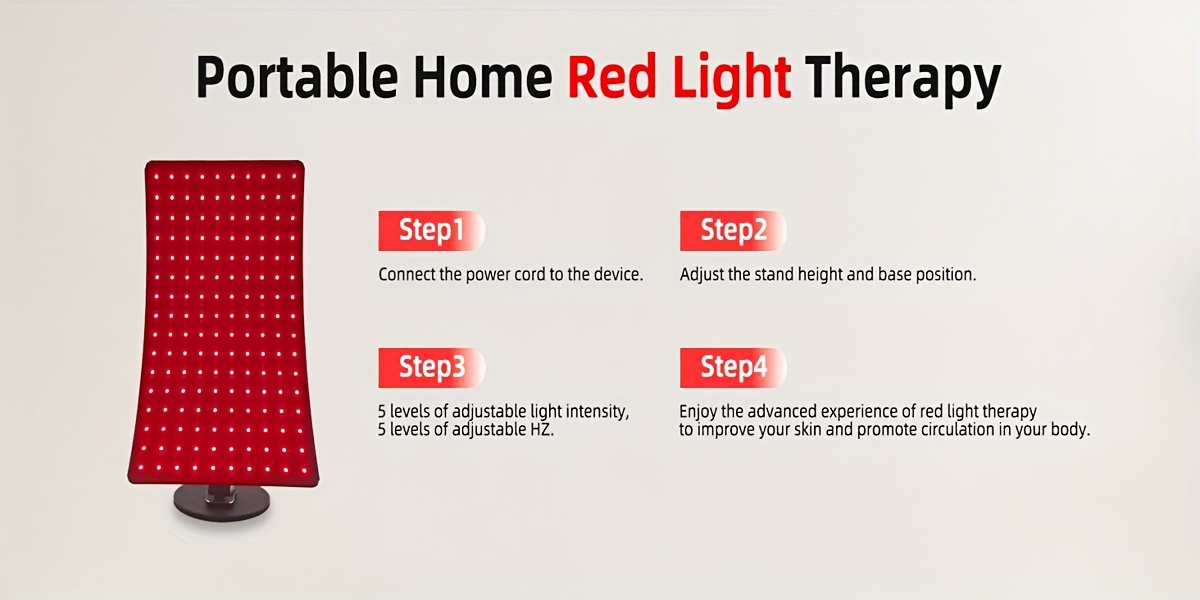 Portable Home Red Light Therapy

Step1
Connect the power cord to the device.

Step2
Adjust the stand height and base position.

Step3
5 levels of adjustable light intensity, 5 levels of adjustable HZ.

Step4
Enjoy the advanced experience of red light therapy to improve your skin and promote circulation in your body.